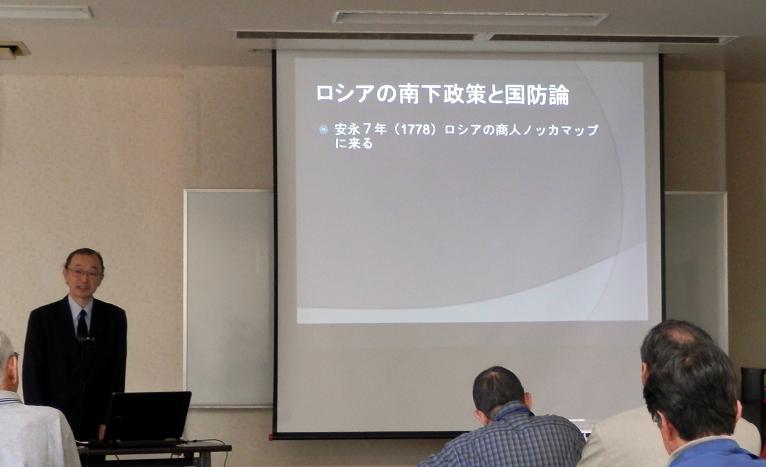 ロシアの南下政策と国防論

安永7年（1778）ロシアの商人ノッカマップに来る